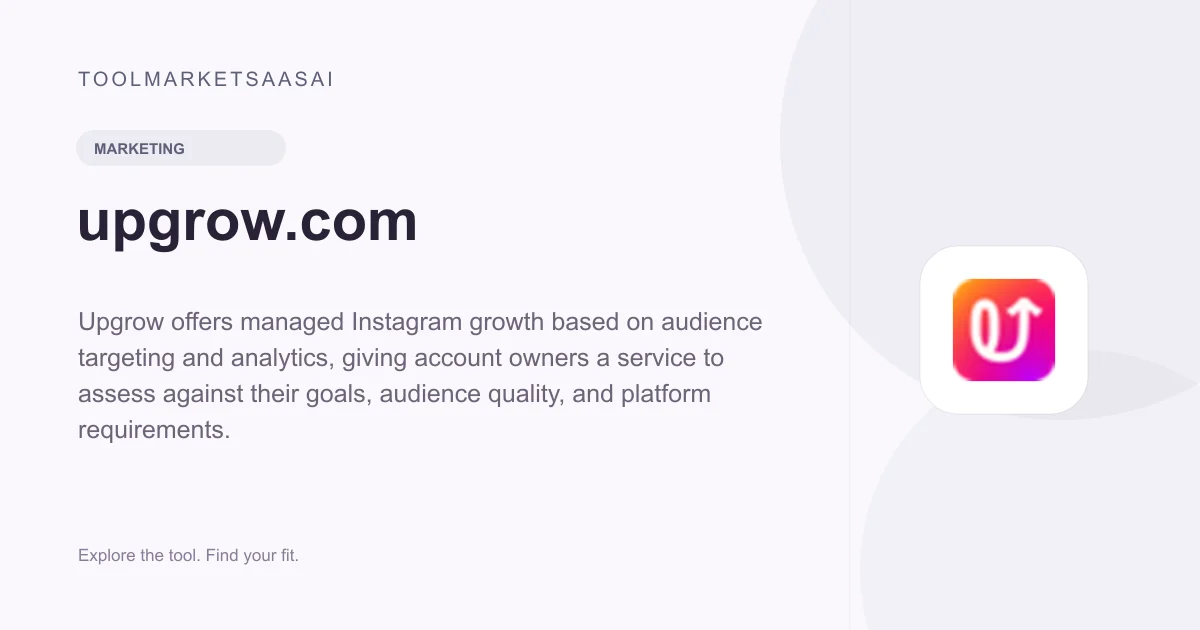 TOOLMARKETSAASAI

MARKETING

upgrow.com

Upgrow offers managed Instagram growth based on audience targeting and analytics, giving account owners a service to assess against their goals, audience quality, and platform requirements.

Explore the tool. Find your fit.